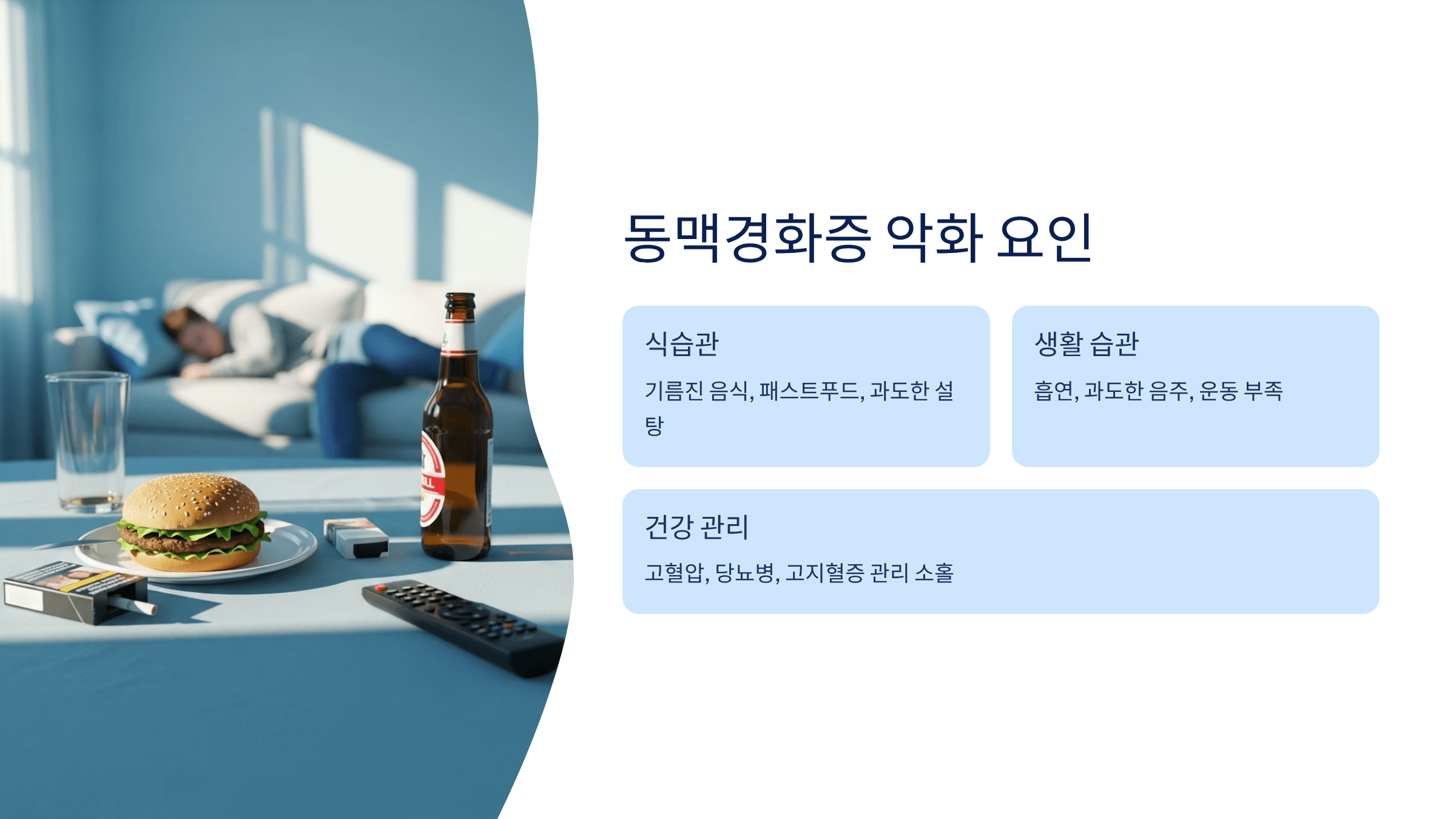 동맥경화증 악화 요인

식습관

기름진 음식, 패스트푸드, 과도한 설탕

생활 습관

흡연, 과도한 음주, 운동 부족

건강 관리

고혈압, 당뇨병, 고지혈증 관리 소홀